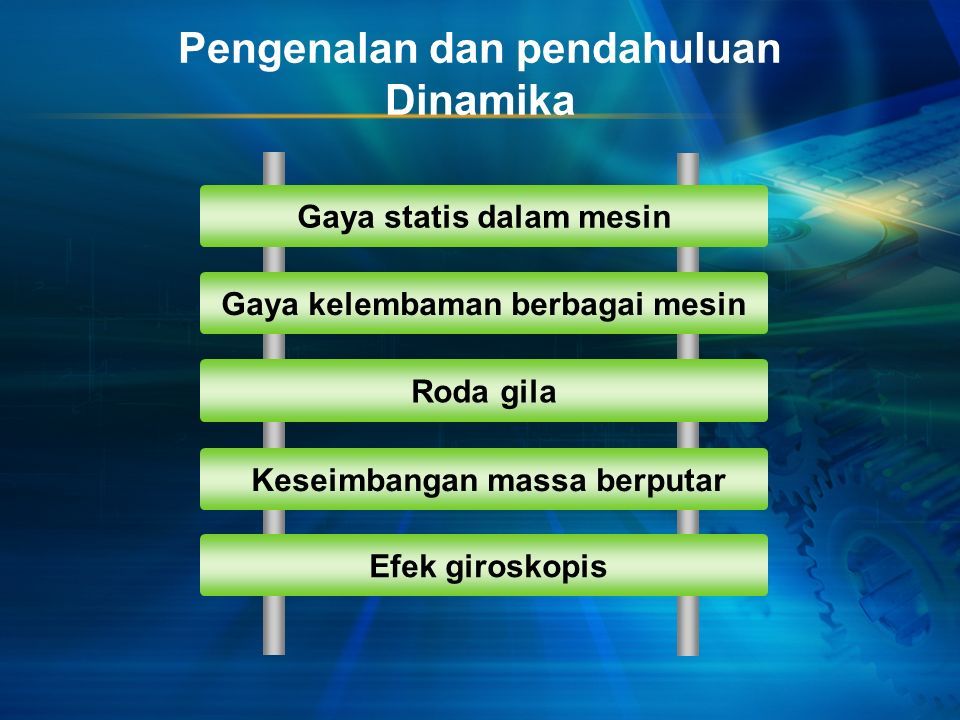 Pengenalan dan pendahuluan Dinamika

Gaya statis dalam mesin

Gaya kelembaman berbagai mesin

Roda gila

Keseimbangan massa berputar

Efek giroskopis